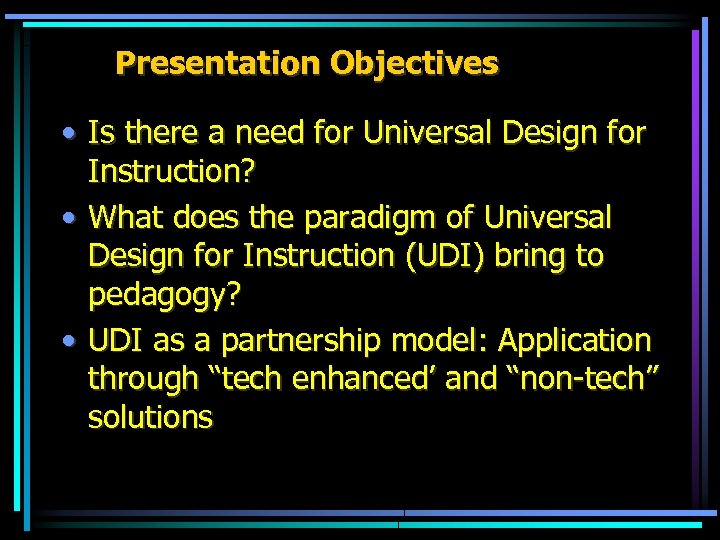 Presentation Objectives

• Is there a need for Universal Design for Instruction?

• What does the paradigm of Universal Design for Instruction (UDI) bring to pedagogy?

• UDI as a partnership model: Application through “tech enhanced’ and “non-tech” solutions